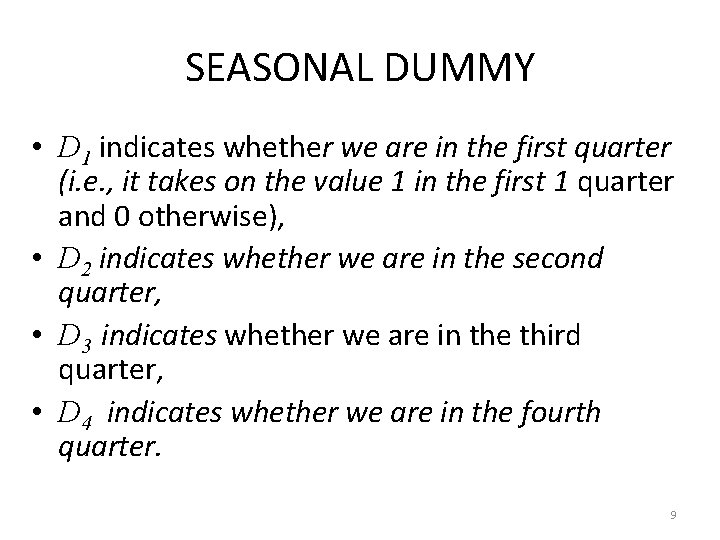 SEASONAL DUMMY

• $D_1$ indicates whether we are in the first quarter (i.e., it takes on the value 1 in the first 1 quarter and 0 otherwise),
• $D_2$ indicates whether we are in the second quarter,
• $D_3$ indicates whether we are in the third quarter,
• $D_4$ indicates whether we are in the fourth quarter.

9